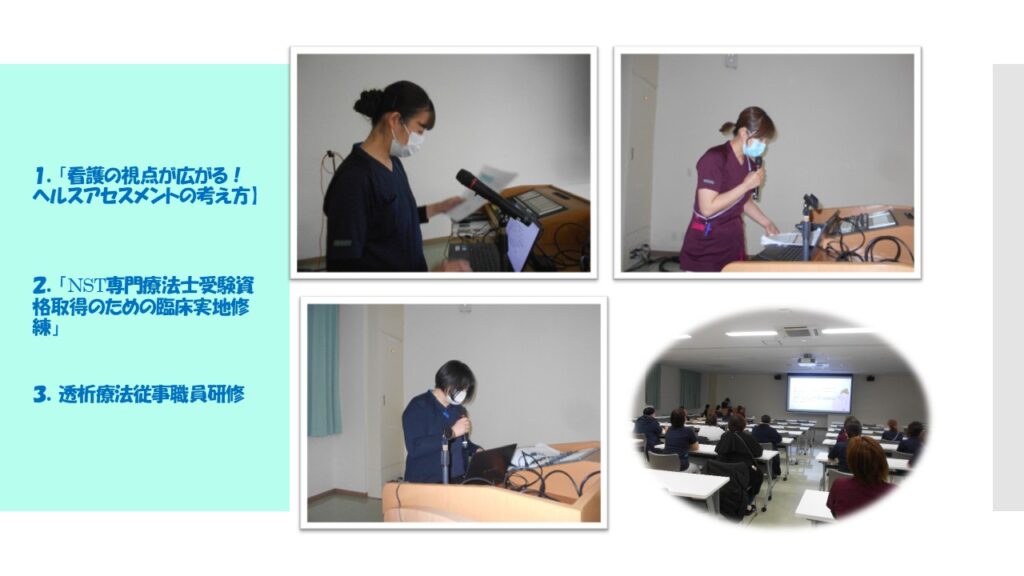 1.「看護の視点が広がる！ヘルスアセスメントの考え方」

2.「NST専門療法士受験資格取得のための臨床実地修練」

3. 透析療法従事職員研修